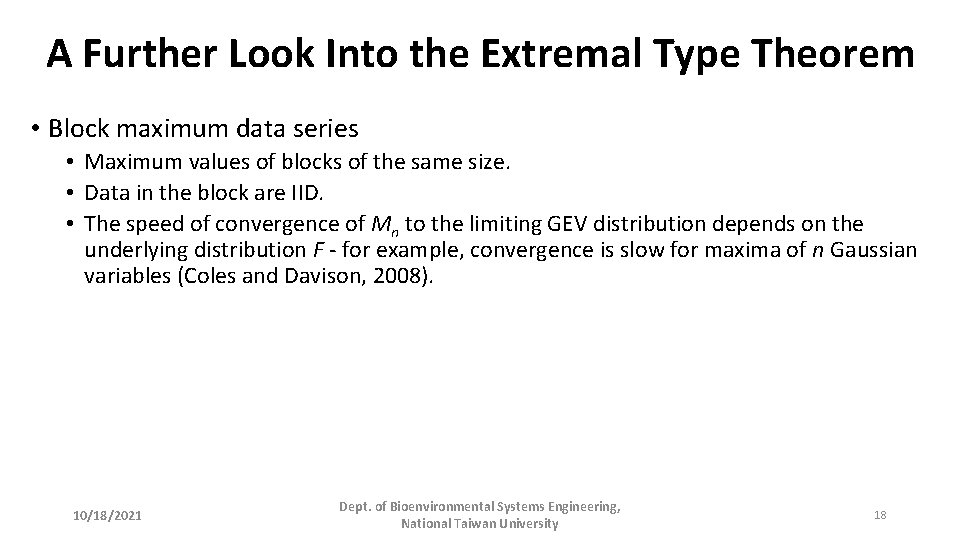 A Further Look Into the Extremal Type Theorem

• Block maximum data series
  • Maximum values of blocks of the same size.
  • Data in the block are IID.
  • The speed of convergence of $M_n$ to the limiting GEV distribution depends on the underlying distribution $F$ - for example, convergence is slow for maxima of $n$ Gaussian variables (Coles and Davison, 2008).

10/18/2021

Dept. of Bioenvironmental Systems Engineering, National Taiwan University

18